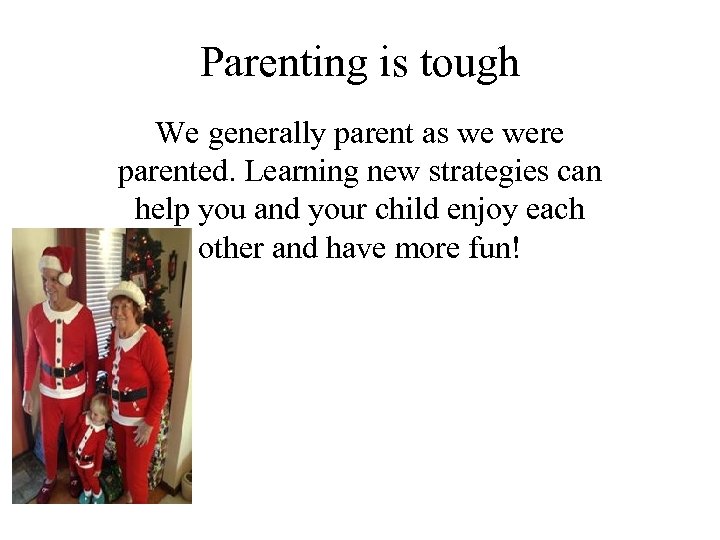 Parenting is tough

We generally parent as we were parented. Learning new strategies can help you and your child enjoy each other and have more fun!